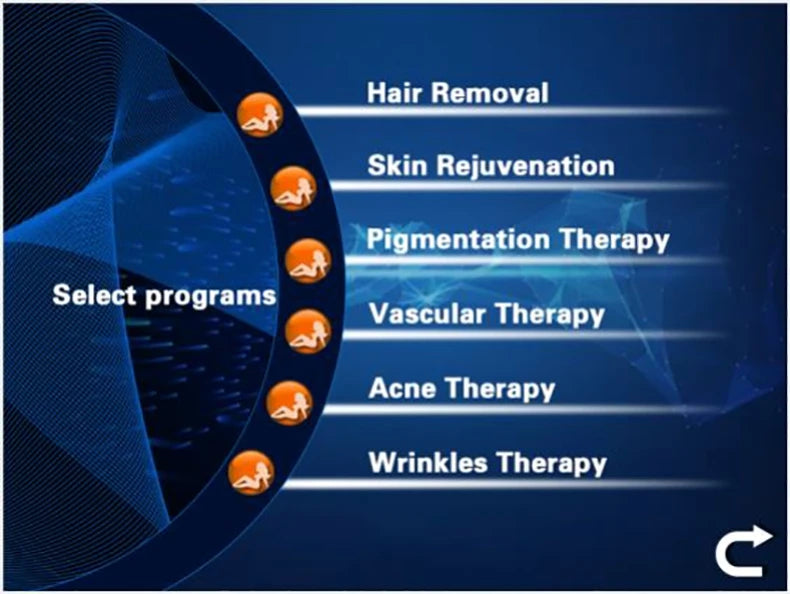 Select programs

Hair Removal

Skin Rejuvenation

Pigmentation Therapy

Vascular Therapy

Acne Therapy

Wrinkles Therapy